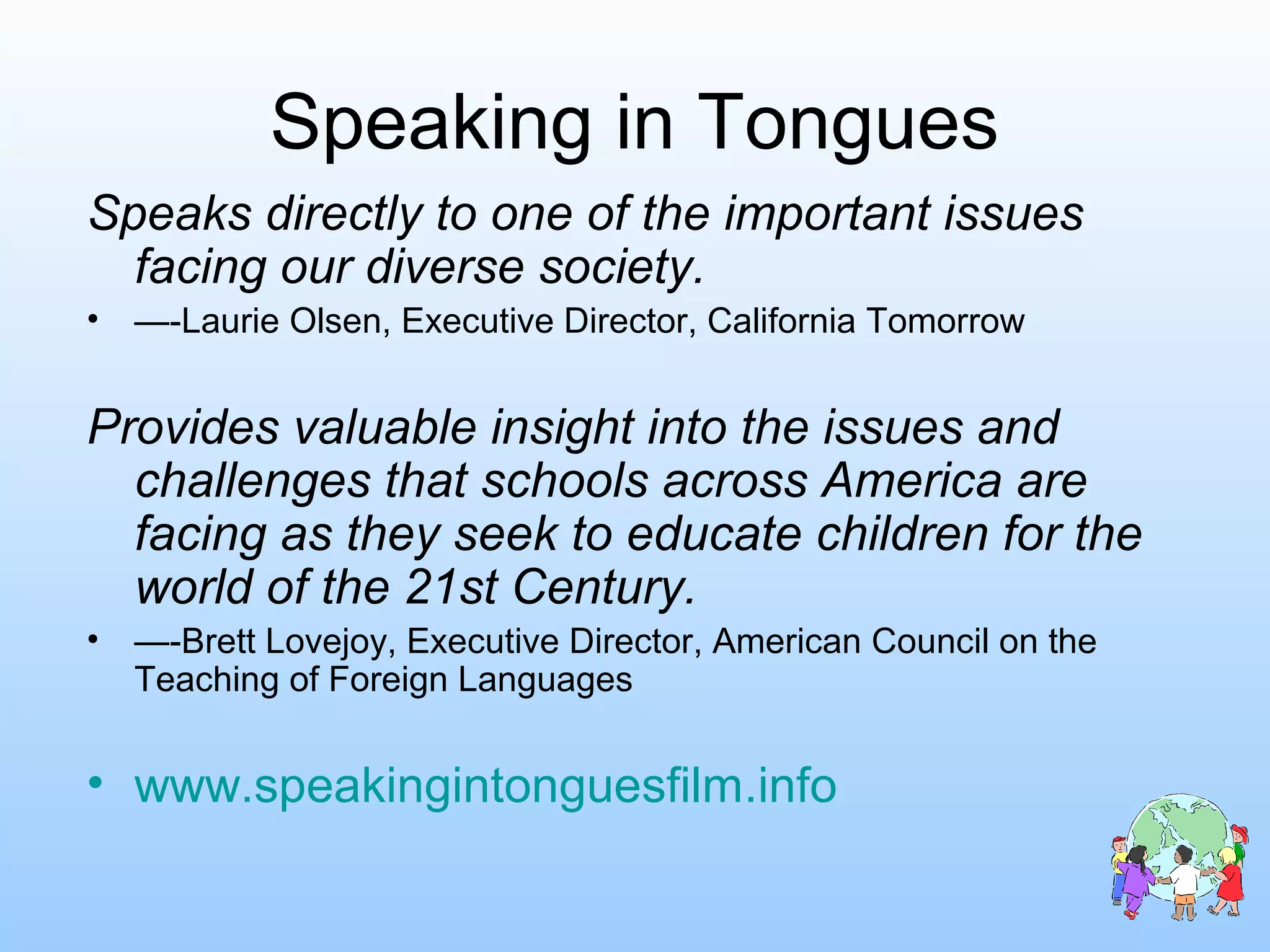 Speaking in Tongues

Speaks directly to one of the important issues facing our diverse society.

• —-Laurie Olsen, Executive Director, California Tomorrow

Provides valuable insight into the issues and challenges that schools across America are facing as they seek to educate children for the world of the 21st Century.

• —-Brett Lovejoy, Executive Director, American Council on the Teaching of Foreign Languages

• www.speakingintonguesfilm.info